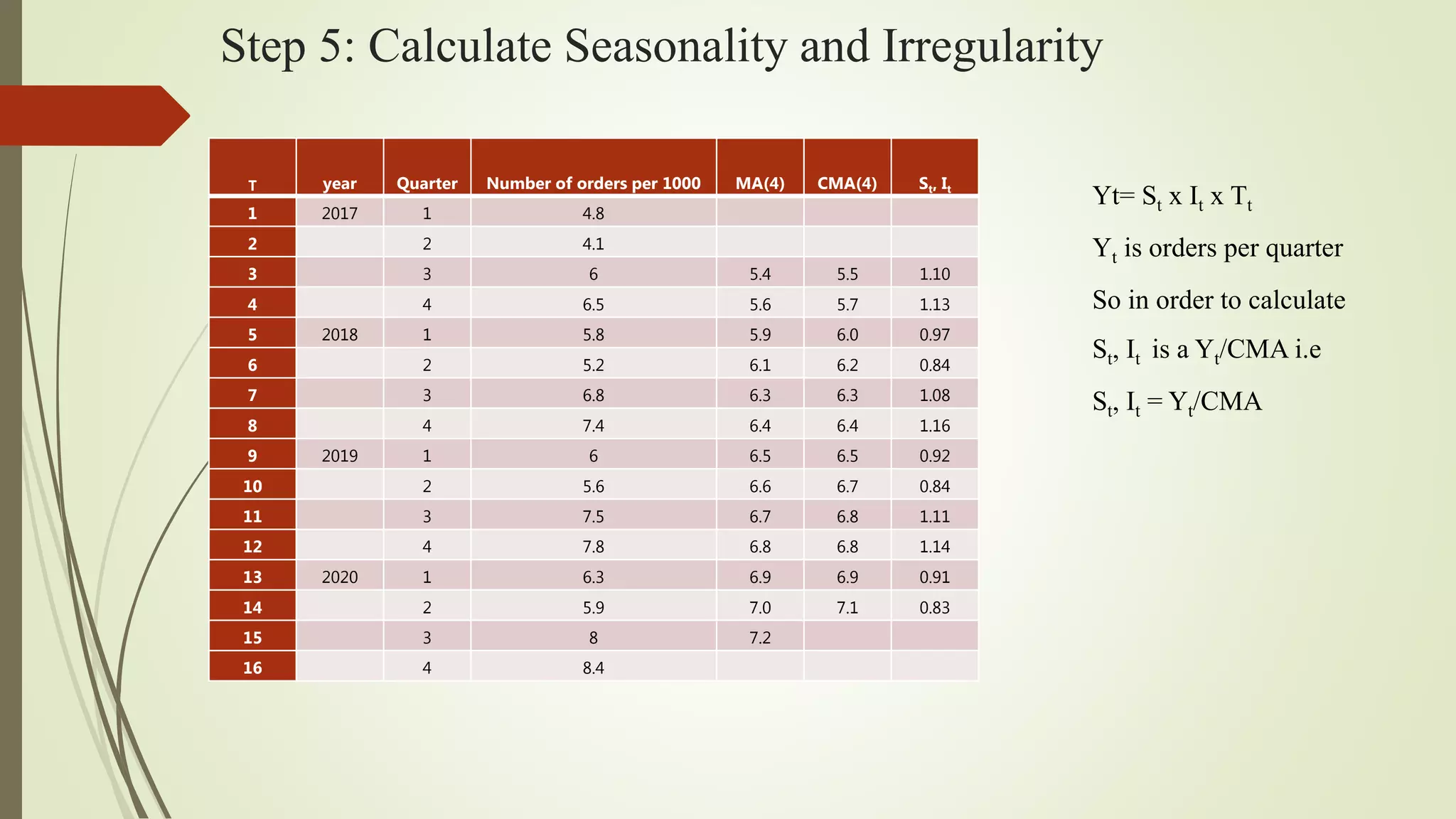 Step 5: Calculate Seasonality and Irregularity

| T | year | Quarter | Number of orders per 1000 | MA(4) | CMA(4) | $S_t, I_t$ |
|---|---|---|---|---|---|---|
| 1 | 2017 | 1 | 4.8 | | | |
| 2 | | 2 | 4.1 | | | |
| 3 | | 3 | 6 | 5.4 | 5.5 | 1.10 |
| 4 | | 4 | 6.5 | 5.6 | 5.7 | 1.13 |
| 5 | 2018 | 1 | 5.8 | 5.9 | 6.0 | 0.97 |
| 6 | | 2 | 5.2 | 6.1 | 6.2 | 0.84 |
| 7 | | 3 | 6.8 | 6.3 | 6.3 | 1.08 |
| 8 | | 4 | 7.4 | 6.4 | 6.4 | 1.16 |
| 9 | 2019 | 1 | 6 | 6.5 | 6.5 | 0.92 |
| 10 | | 2 | 5.6 | 6.6 | 6.7 | 0.84 |
| 11 | | 3 | 7.5 | 6.7 | 6.8 | 1.11 |
| 12 | | 4 | 7.8 | 6.8 | 6.8 | 1.14 |
| 13 | 2020 | 1 | 6.3 | 6.9 | 6.9 | 0.91 |
| 14 | | 2 | 5.9 | 7.0 | 7.1 | 0.83 |
| 15 | | 3 | 8 | 7.2 | | |
| 16 | | 4 | 8.4 | | | |

Yt= $S_t$ x $I_t$ x $T_t$

$Y_t$ is orders per quarter

So in order to calculate

$S_t$, $I_t$ is a $Y_t$/CMA i.e

$S_t$, $I_t$ = $Y_t$/CMA